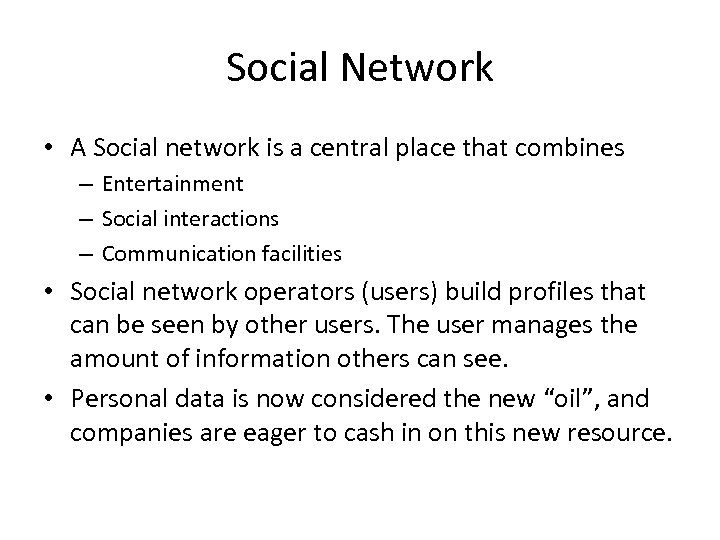 Social Network

• A Social network is a central place that combines
– Entertainment
– Social interactions
– Communication facilities

• Social network operators (users) build profiles that can be seen by other users. The user manages the amount of information others can see.

• Personal data is now considered the new “oil”, and companies are eager to cash in on this new resource.